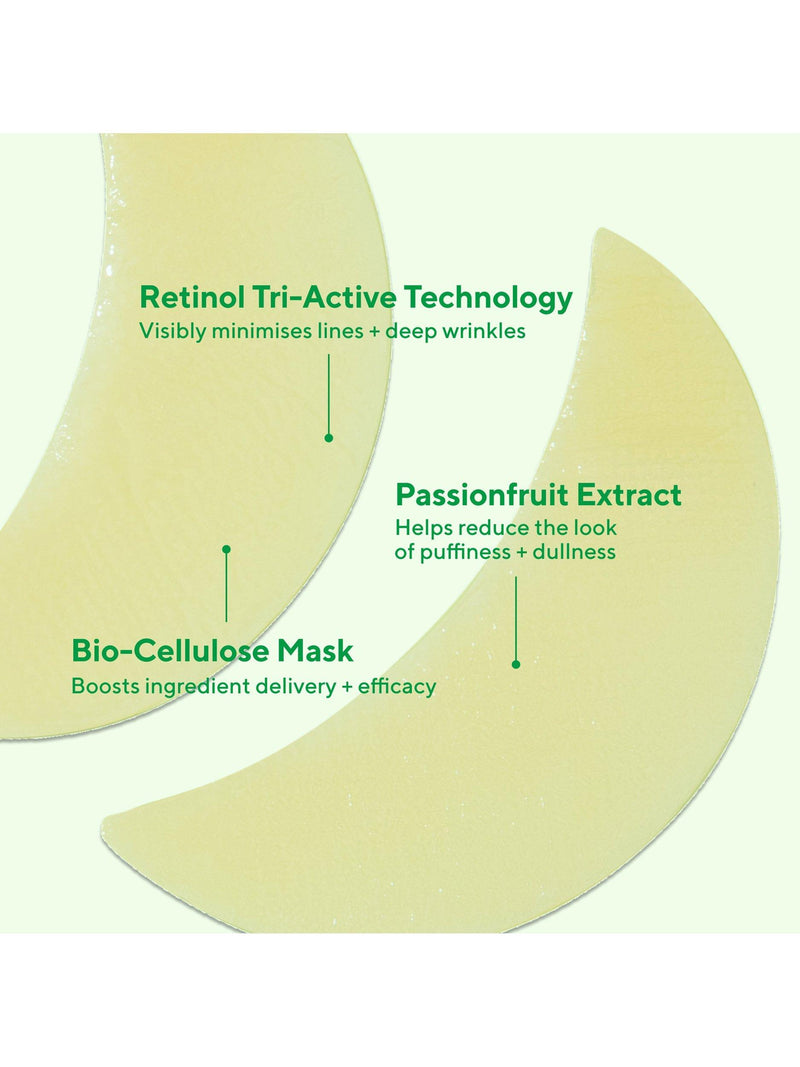 Retinol Tri-Active Technology
Visibly minimises lines + deep wrinkles

Passionfruit Extract
Helps reduce the look of puffiness + dullness

Bio-Cellulose Mask
Boosts ingredient delivery + efficacy